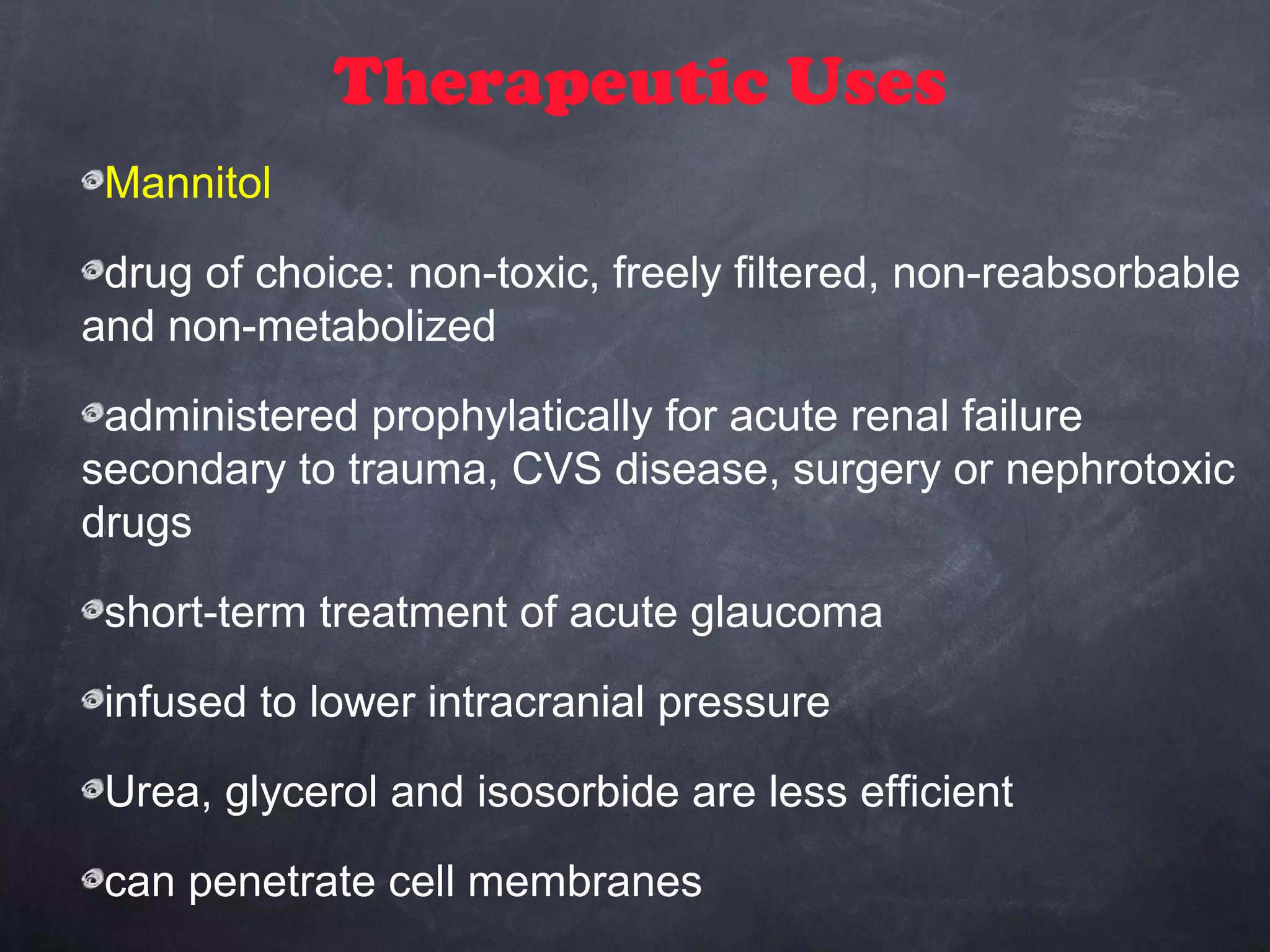 Therapeutic Uses

Mannitol

drug of choice: non-toxic, freely filtered, non-reabsorbable and non-metabolized

administered prophylatically for acute renal failure secondary to trauma, CVS disease, surgery or nephrotoxic drugs

short-term treatment of acute glaucoma

infused to lower intracranial pressure

Urea, glycerol and isosorbide are less efficient

can penetrate cell membranes